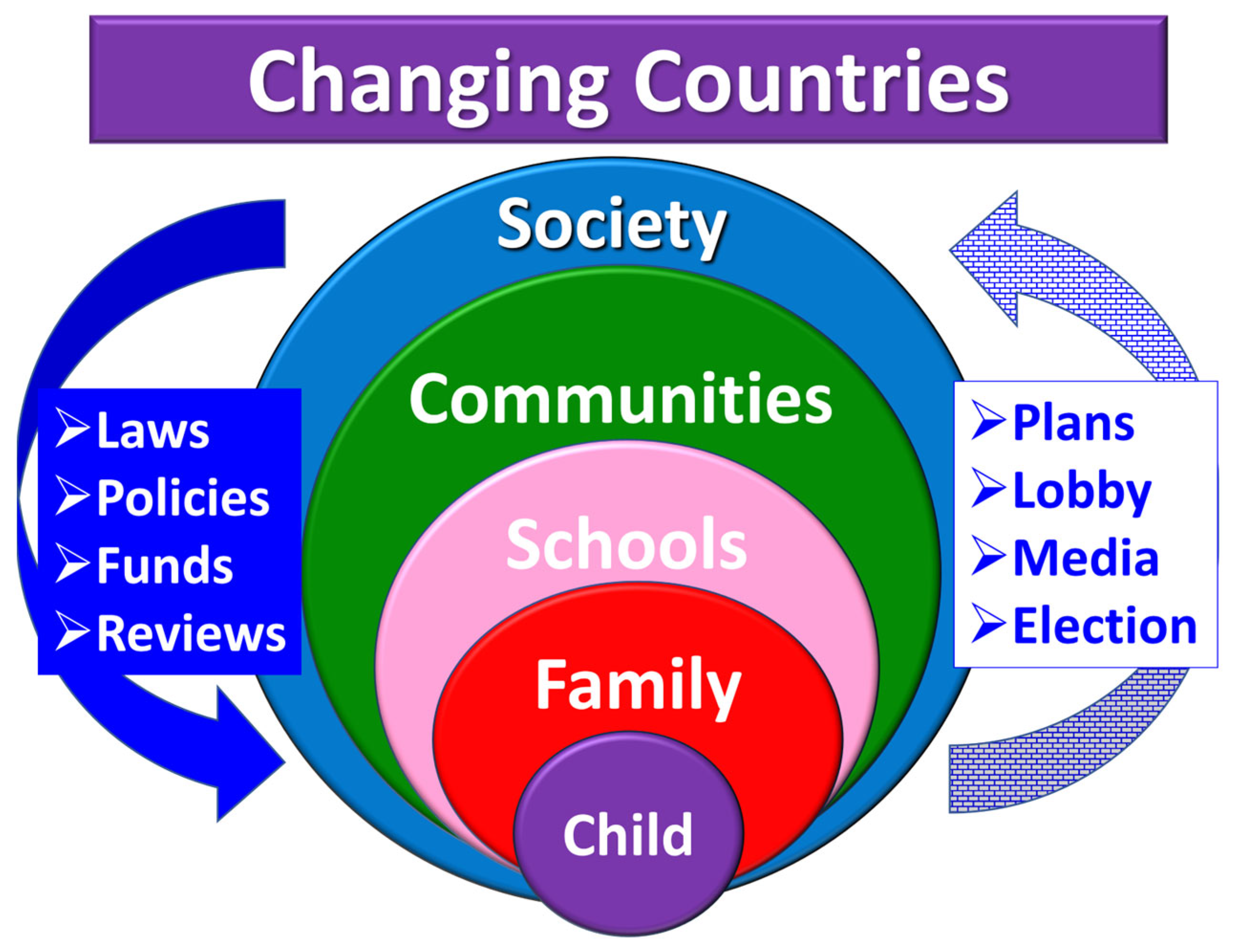 Changing Countries

➢Laws
➢Policies
➢Funds
➢Reviews

Society

Communities

Schools

Family

Child

➢Plans
➢Lobby
➢Media
➢Election